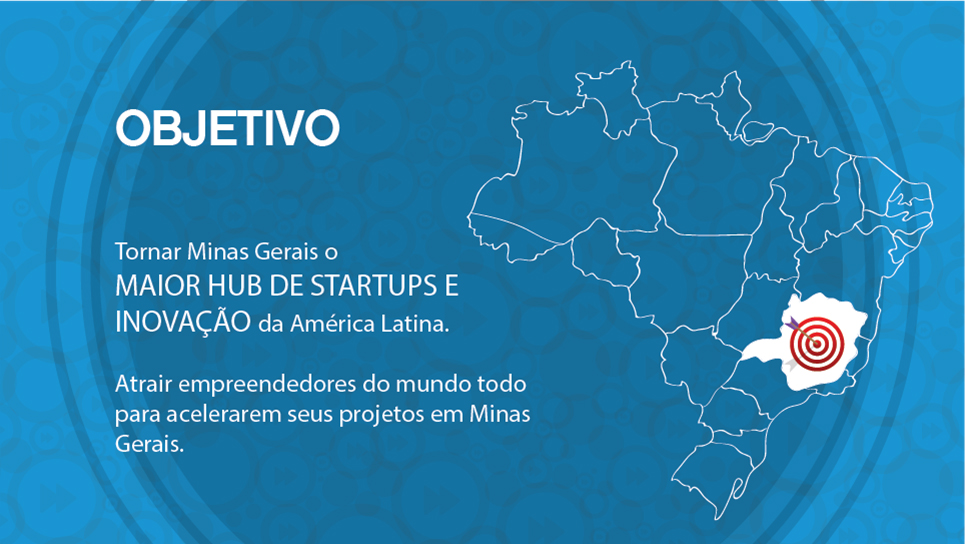 OBJETIVO

Tornar Minas Gerais o MAIOR HUB DE STARTUPS E INOVAÇÃO da América Latina.

Atrair empreendedores do mundo todo para acelerarem seus projetos em Minas Gerais.